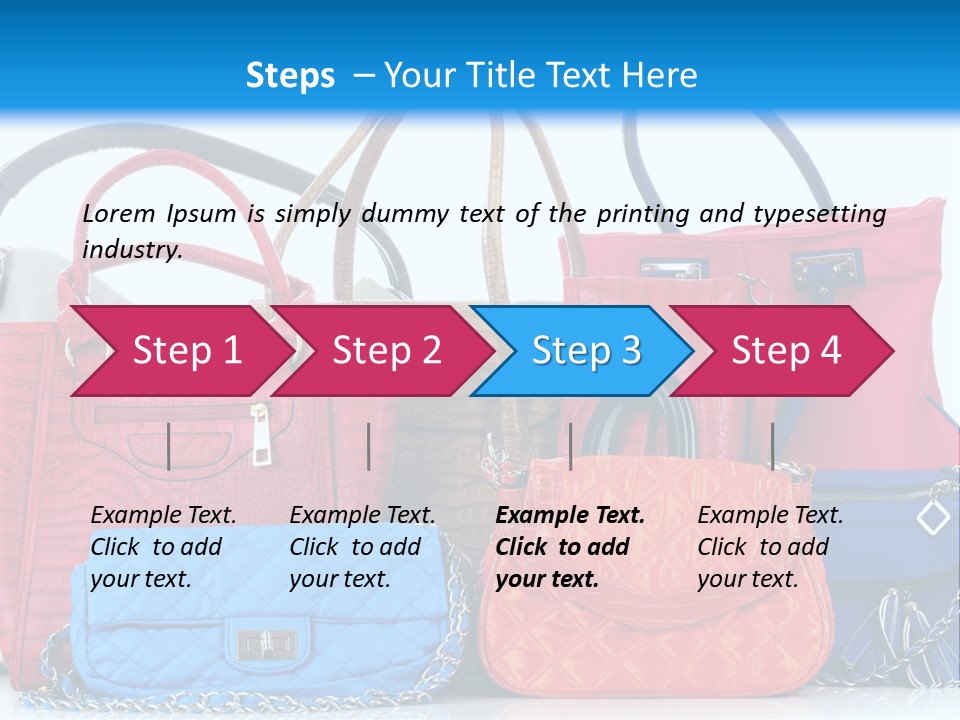 Steps – Your Title Text Here

Lorem Ipsum is simply dummy text of the printing and typesetting industry.

Step 1

Step 2

Step 3

Step 4

Example Text. Click to add your text.

Example Text. Click to add your text.

Example Text. Click to add your text.

Example Text. Click to add your text.